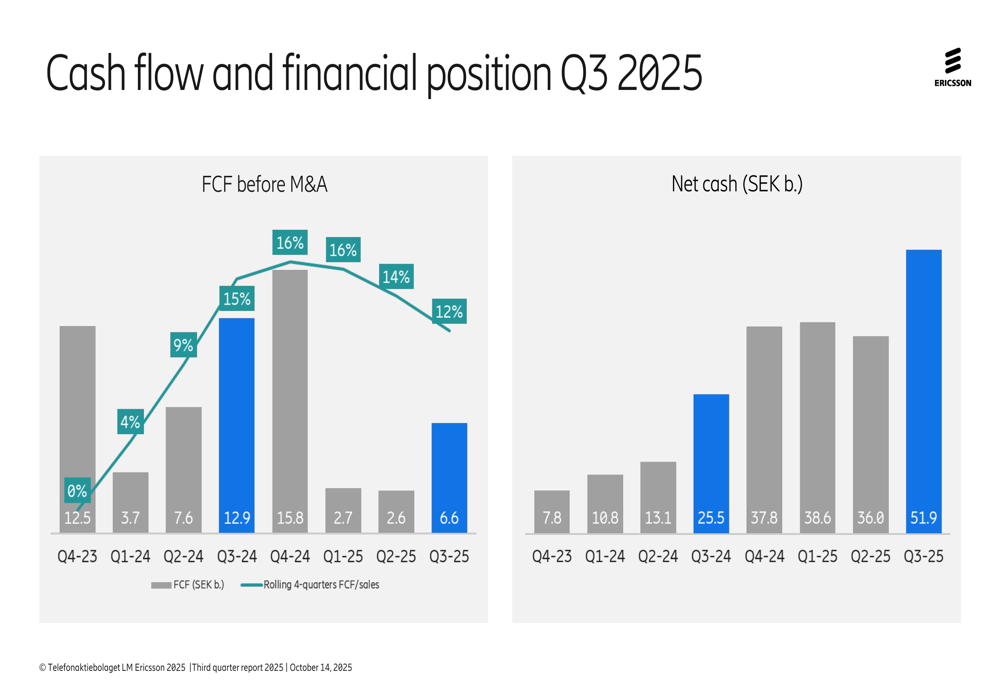 Cash flow and financial position Q3 2025

ERICSSON

FCF before M&A

0%
4%
9%
15%
16%
16%
14%
12%

12.5
3.7
7.6
12.9
15.8
2.7
2.6
6.6

Q4-23 Q1-24 Q2-24 Q3-24 Q4-24 Q1-25 Q2-25 Q3-25

FCF (SEK b.)
Rolling 4-quarters FCF/sales

Net cash (SEK b.)

7.8
10.8
13.1
25.5
37.8
38.6
36.0
51.9

Q4-23 Q1-24 Q2-24 Q3-24 Q4-24 Q1-25 Q2-25 Q3-25

© Telefonaktiebolaget LM Ericsson 2025 | Third quarter report 2025 | October 14, 2025